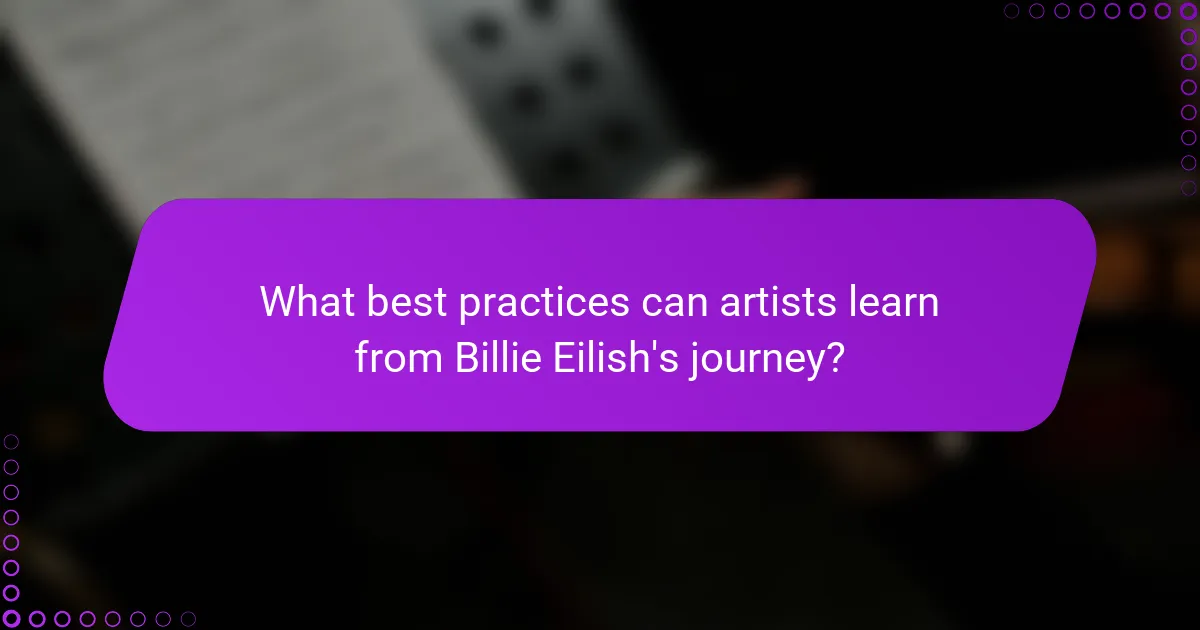 What best practices can artists learn from Billie Eilish's journey?